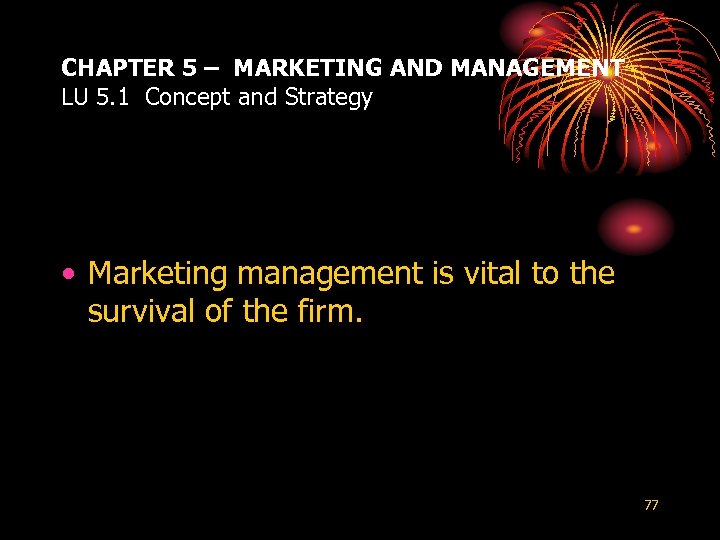 CHAPTER 5 – MARKETING AND MANAGEMENT
LU 5.1 Concept and Strategy

• Marketing management is vital to the survival of the firm.

77